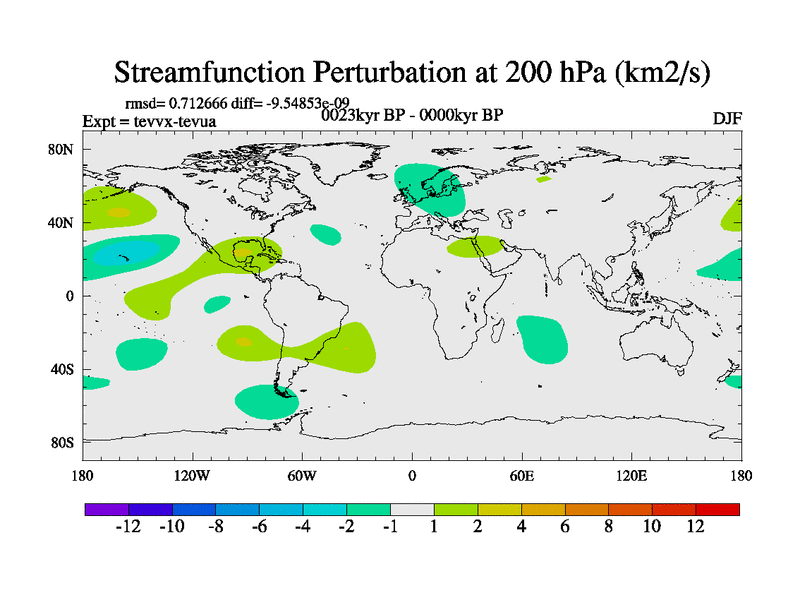 Streamfunction Perturbation at 200 hPa (km2/s)

rmsd= 0.712666 diff= -9.54853e-09
Expt = tevvx-tevua
0023kyr BP - 0000kyr BP
DJF

80N
40N
0
40S
80S

180
120W
60W
0
60E
120E
180

-12 -10 -8 -6 -4 -2 -1 1 2 4 6 8 10 12